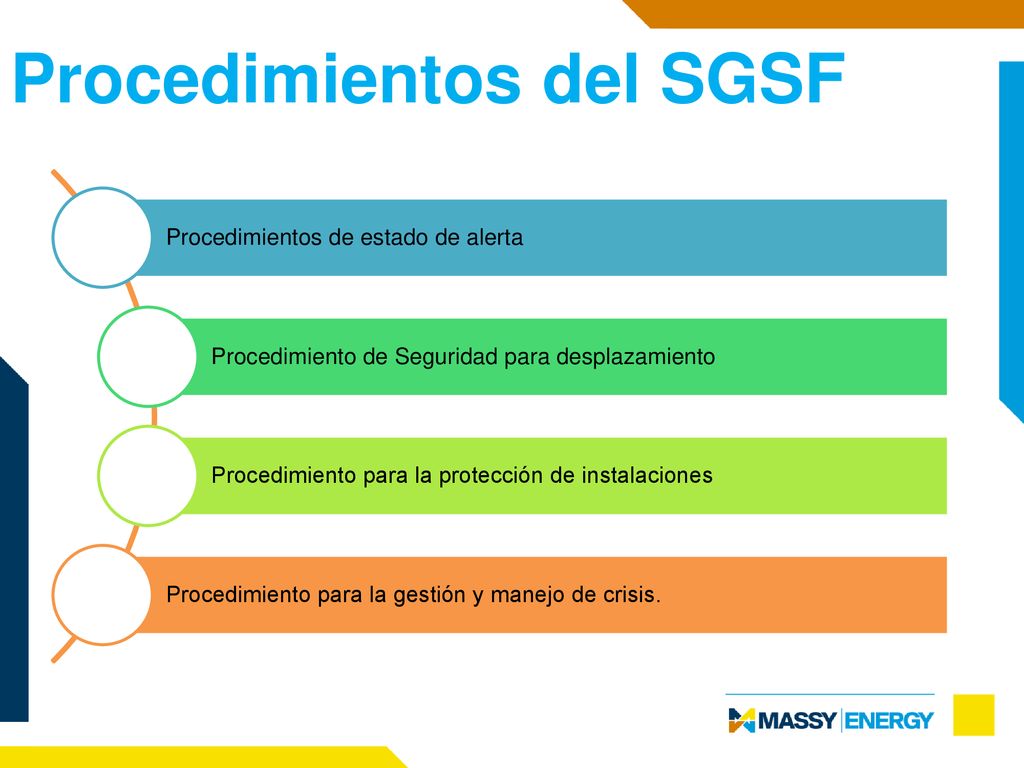 Procedimientos del SGSF

Procedimientos de estado de alerta

Procedimiento de Seguridad para desplazamiento

Procedimiento para la protección de instalaciones

Procedimiento para la gestión y manejo de crisis.

MASSY ENERGY